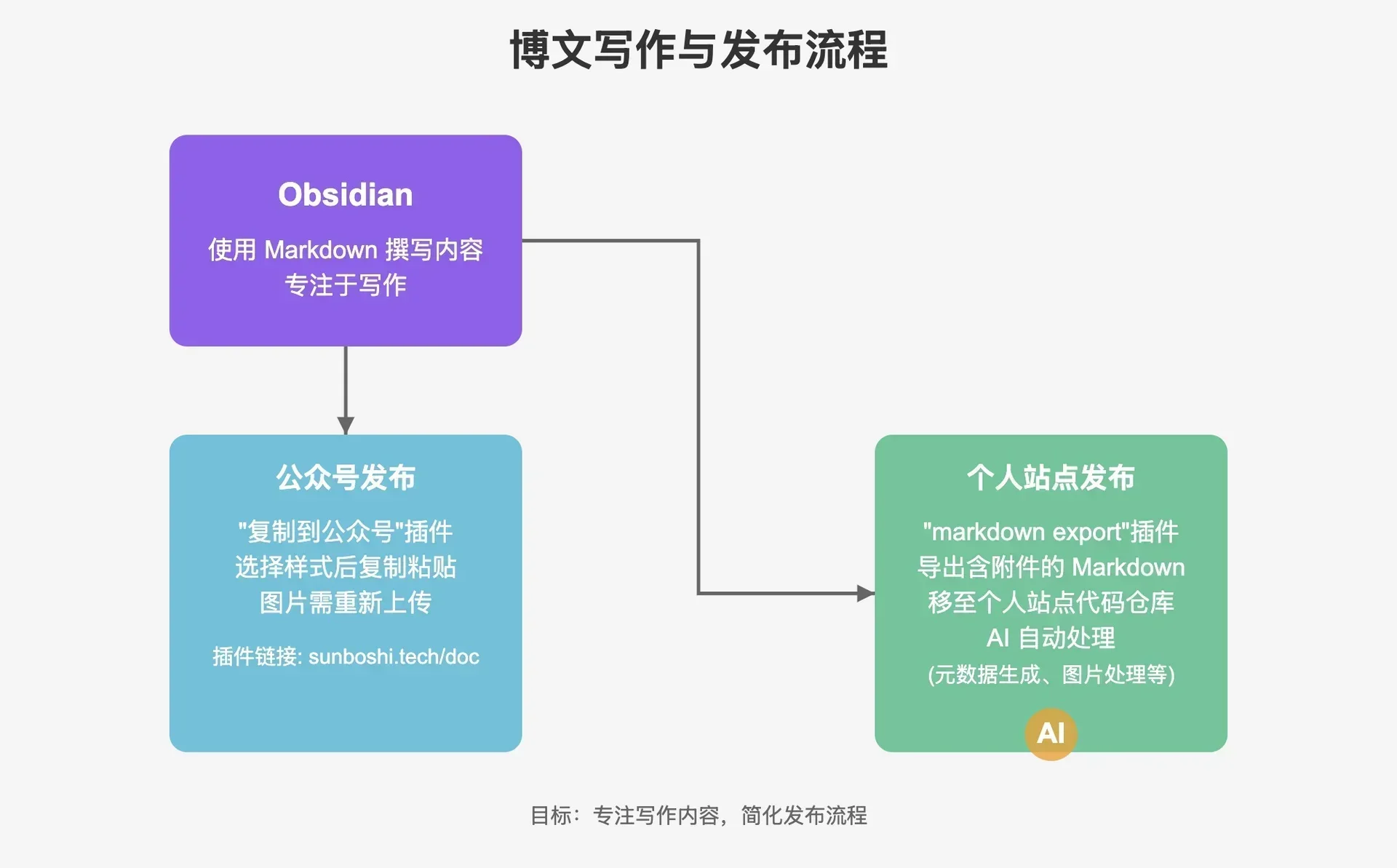 博文写作与发布流程

Obsidian

使用 Markdown 撰写内容
专注于写作

公众号发布

"复制到公众号"插件
选择样式后复制粘贴
图片需重新上传

插件链接: sunboshi.tech/doc

个人站点发布

"markdown export"插件
导出含附件的 Markdown
移至个人站点代码仓库
AI 自动处理
(元数据生成、图片处理等)

AI

目标：专注写作内容，简化发布流程